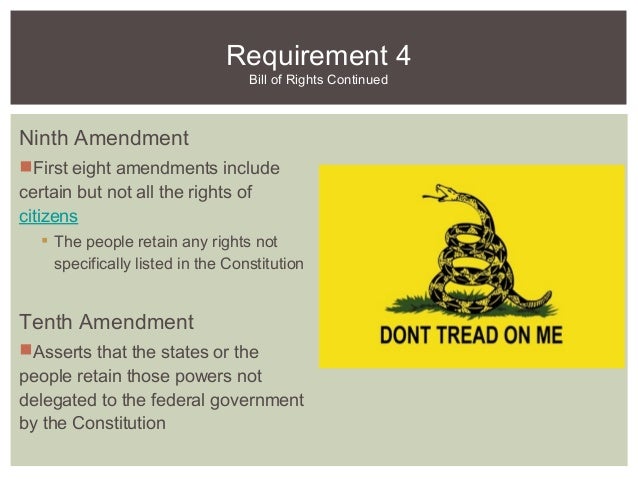 Requirement 4
Bill of Rights Continued

Ninth Amendment

First eight amendments include certain but not all the rights of citizens

The people retain any rights not specifically listed in the Constitution

Tenth Amendment

Asserts that the states or the people retain those powers not delegated to the federal government by the Constitution

DONT TREAD ON ME